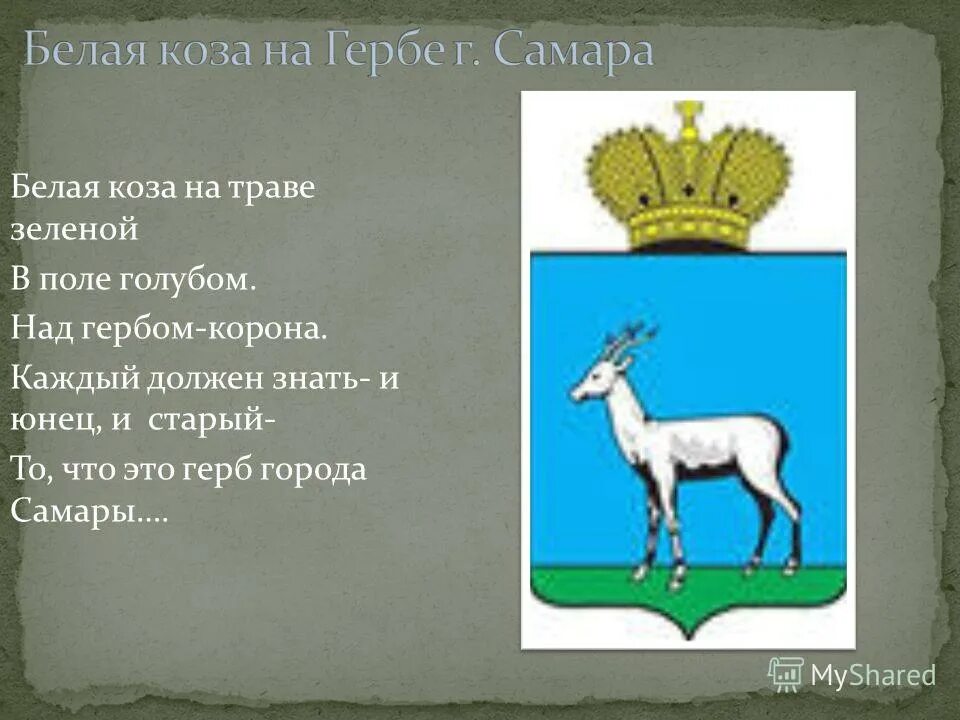 Белая коза на Гербе г. Самара

Белая коза на траве зеленой

В поле голубом.

Над гербом-корона.

Каждый должен знать- и юнец, и старый-

То, что это герб города Самары….

MyShared